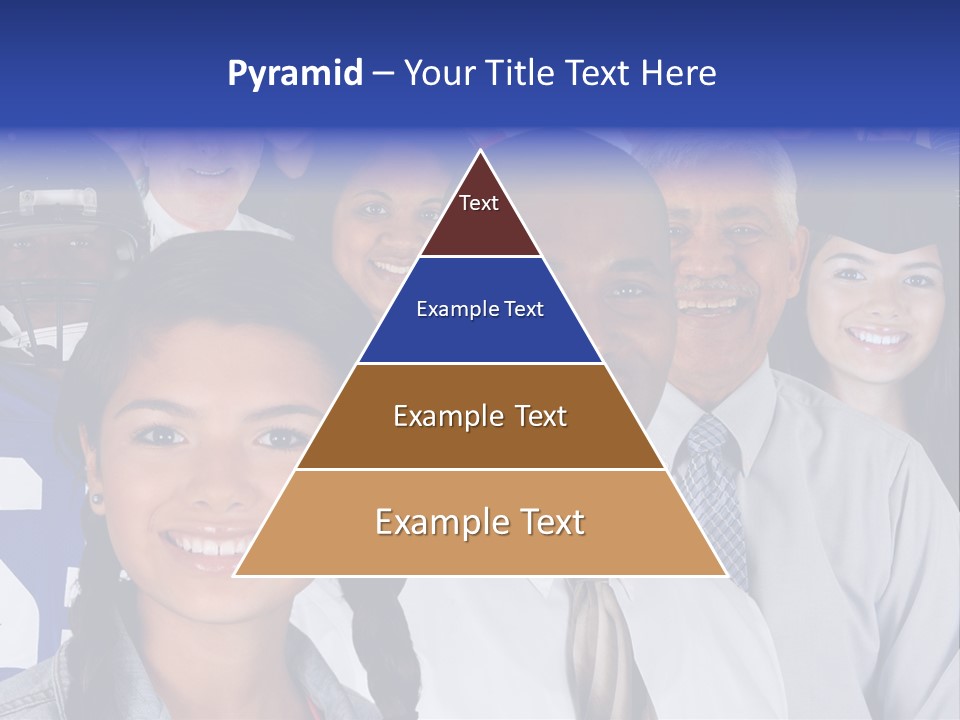 Pyramid – Your Title Text Here

Text

Example Text

Example Text

Example Text